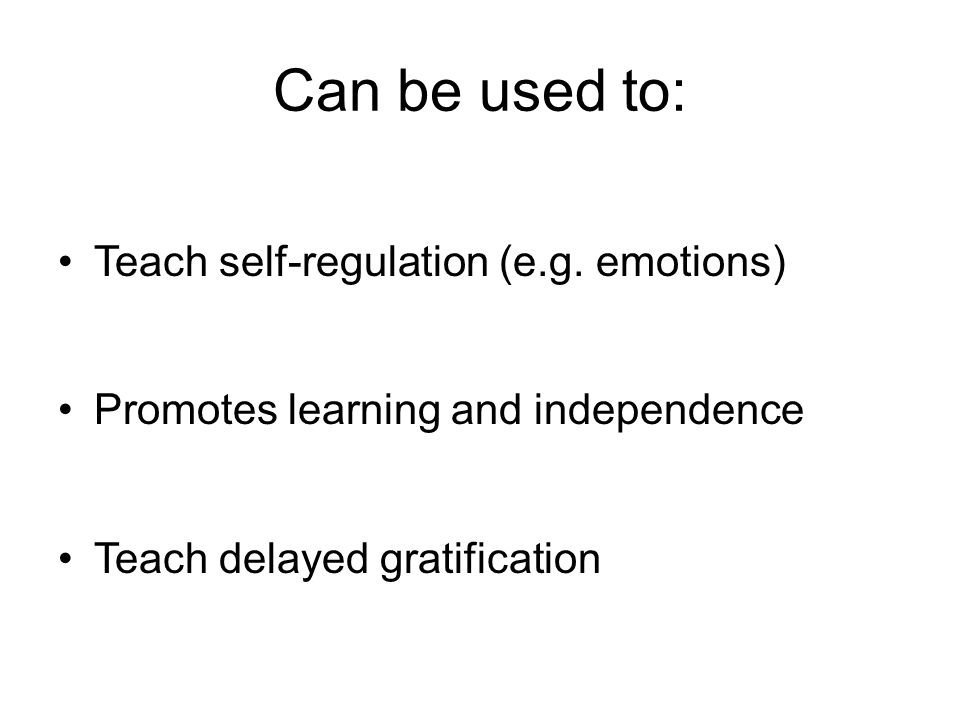 Can be used to:

• Teach self-regulation (e.g. emotions)

• Promotes learning and independence

• Teach delayed gratification